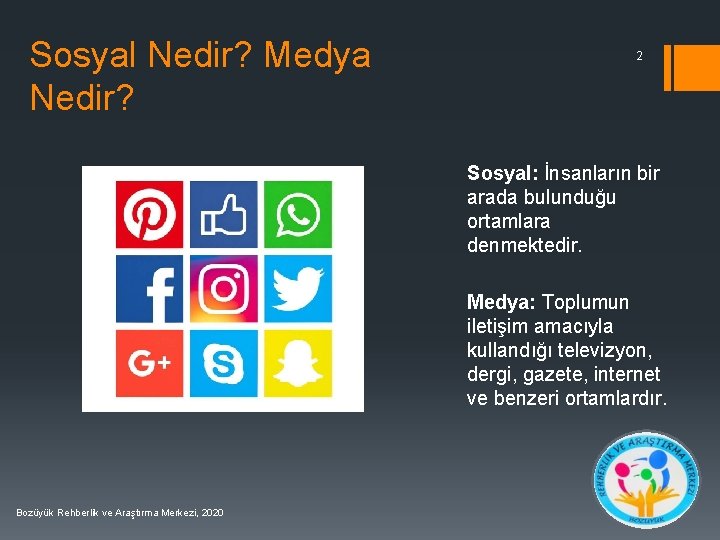 Sosyal Nedir? Medya Nedir?

2

G+

Sosyal: İnsanların bir arada bulunduğu ortamlara denmektedir.

Medya: Toplumun iletişim amacıyla kullandığı televizyon, dergi, gazete, internet ve benzeri ortamlardır.

REHBERLİK VE ARAŞTIRMA MERKEZİ

BOZÜYÜK

Bozüyük Rehberlik ve Araştırma Merkezi, 2020